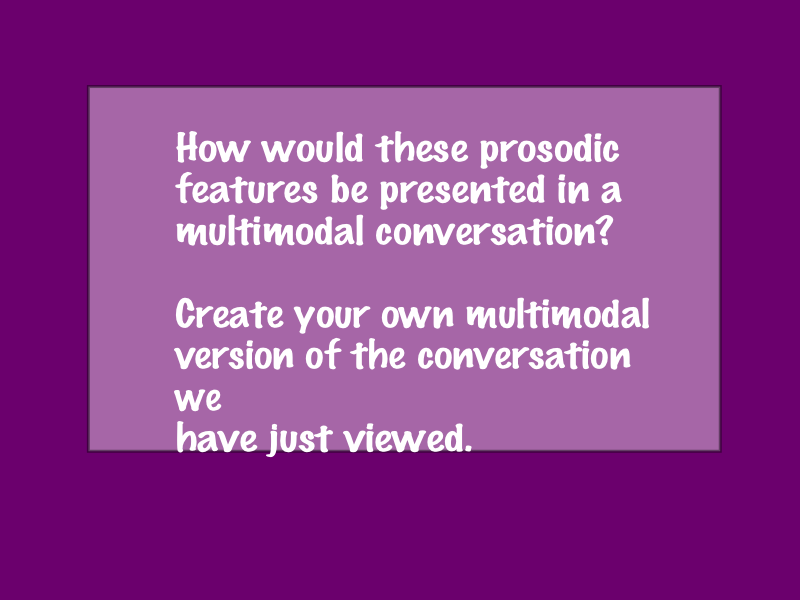 How would these prosodic features be presented in a multimodal conversation?

Create your own multimodal version of the conversation we
have just viewed.